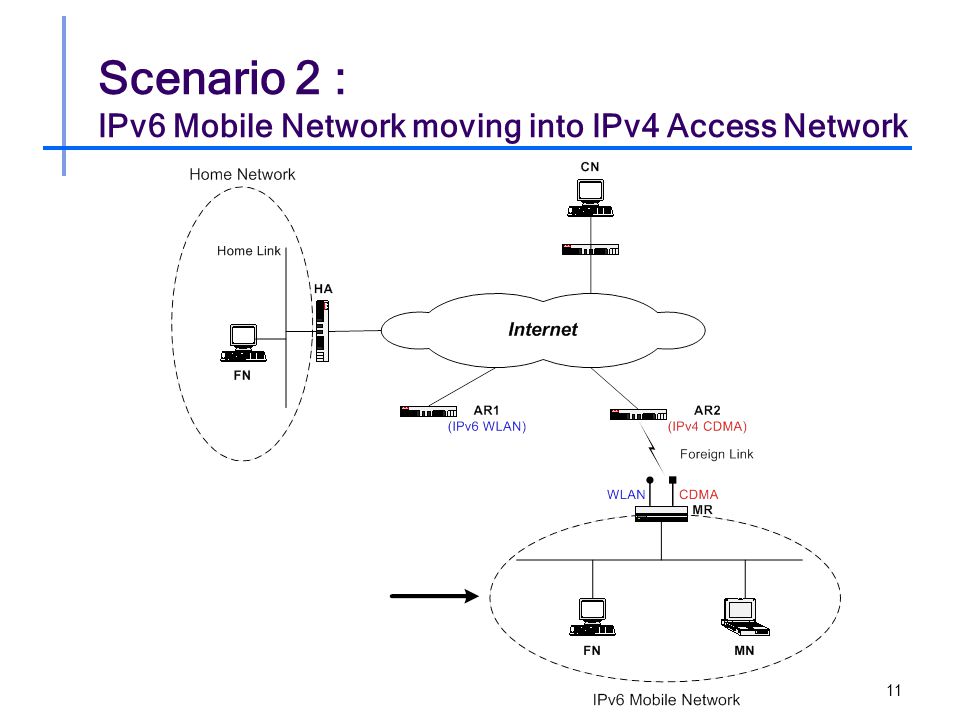 Scenario 2 :
IPv6 Mobile Network moving into IPv4 Access Network

Home Network

Home Link

HA

FN

CN

Internet

AR1
(IPv6 WLAN)

AR2
(IPv4 CDMA)

Foreign Link

WLAN

CDMA

MR

FN

MN

IPv6 Mobile Network

11